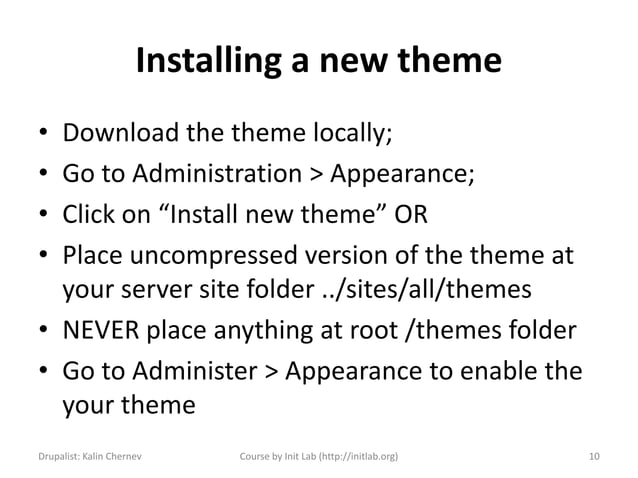 Installing a new theme

• Download the theme locally;
• Go to Administration > Appearance;
• Click on “Install new theme” OR
• Place uncompressed version of the theme at your server site folder ../sites/all/themes
• NEVER place anything at root /themes folder
• Go to Administer > Appearance to enable the your theme

Drupalist: Kalin Chernev
Course by Init Lab (http://initlab.org)
10